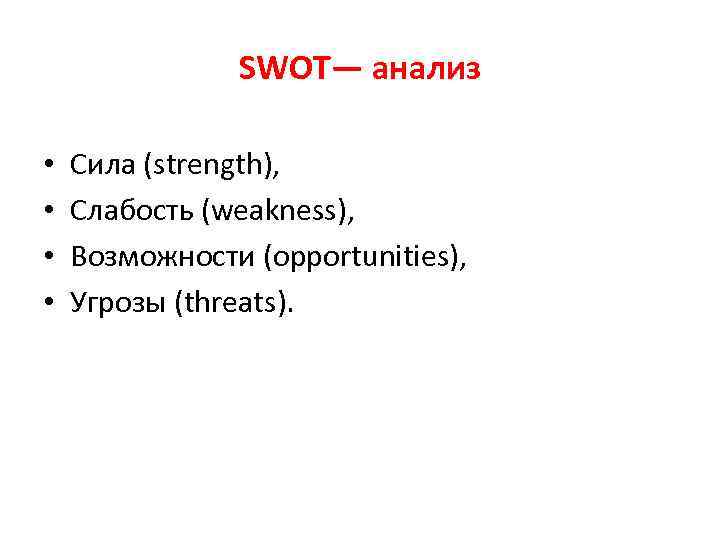 SWOT— анализ

• Сила (strength),
• Слабость (weakness),
• Возможности (opportunities),
• Угрозы (threats).